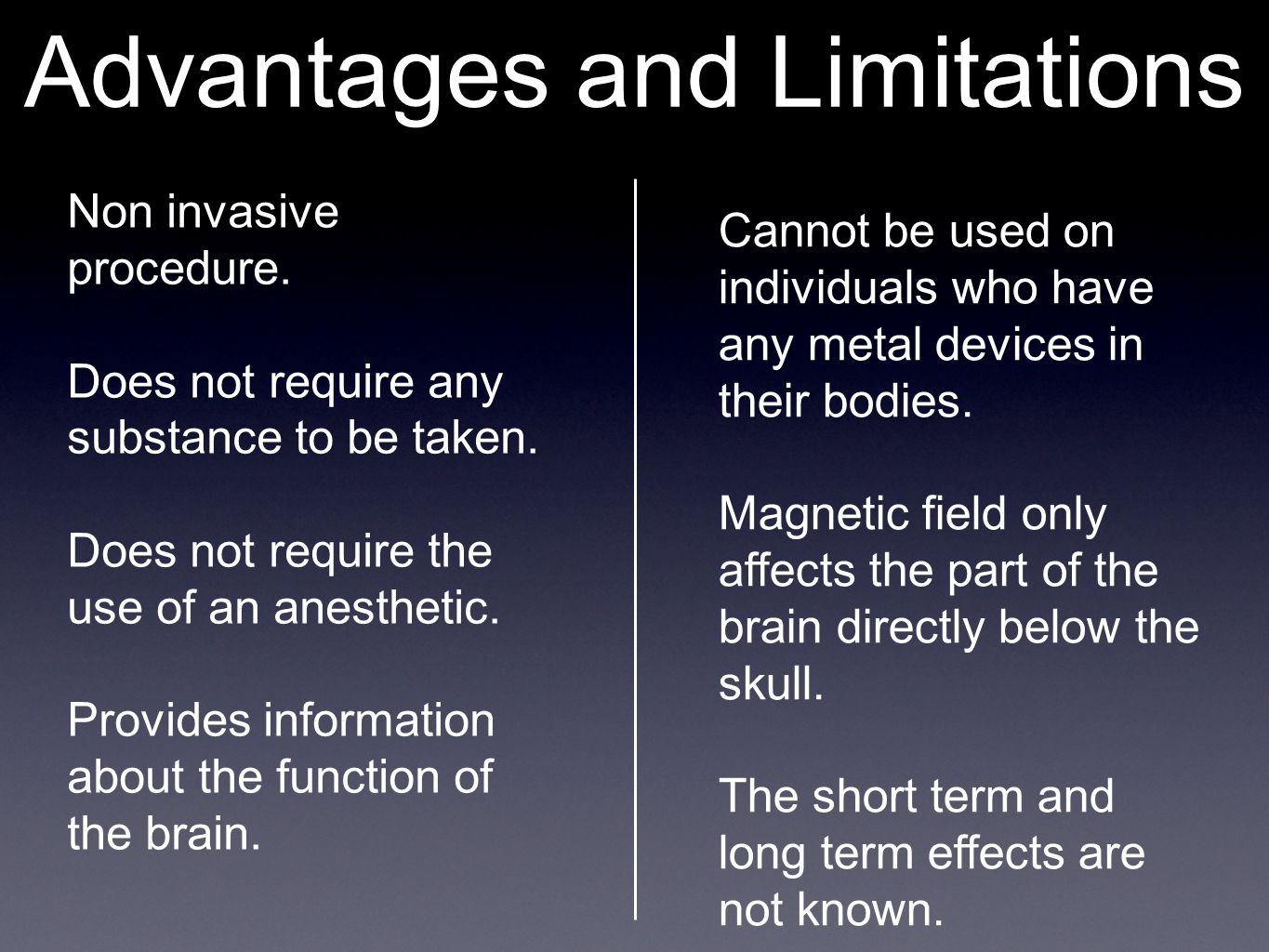 Advantages and Limitations

Non invasive procedure.

Does not require any substance to be taken.

Does not require the use of an anesthetic.

Provides information about the function of the brain.

Cannot be used on individuals who have any metal devices in their bodies.

Magnetic field only affects the part of the brain directly below the skull.

The short term and long term effects are not known.